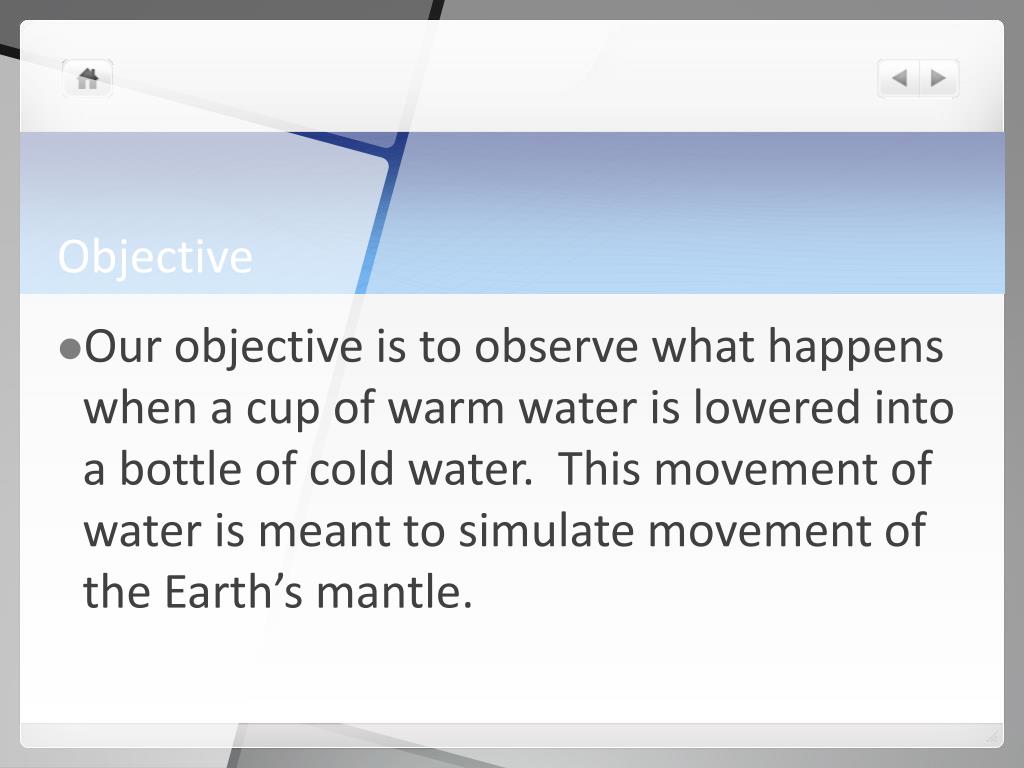 Objective

●Our objective is to observe what happens when a cup of warm water is lowered into a bottle of cold water.  This movement of water is meant to simulate movement of the Earth’s mantle.